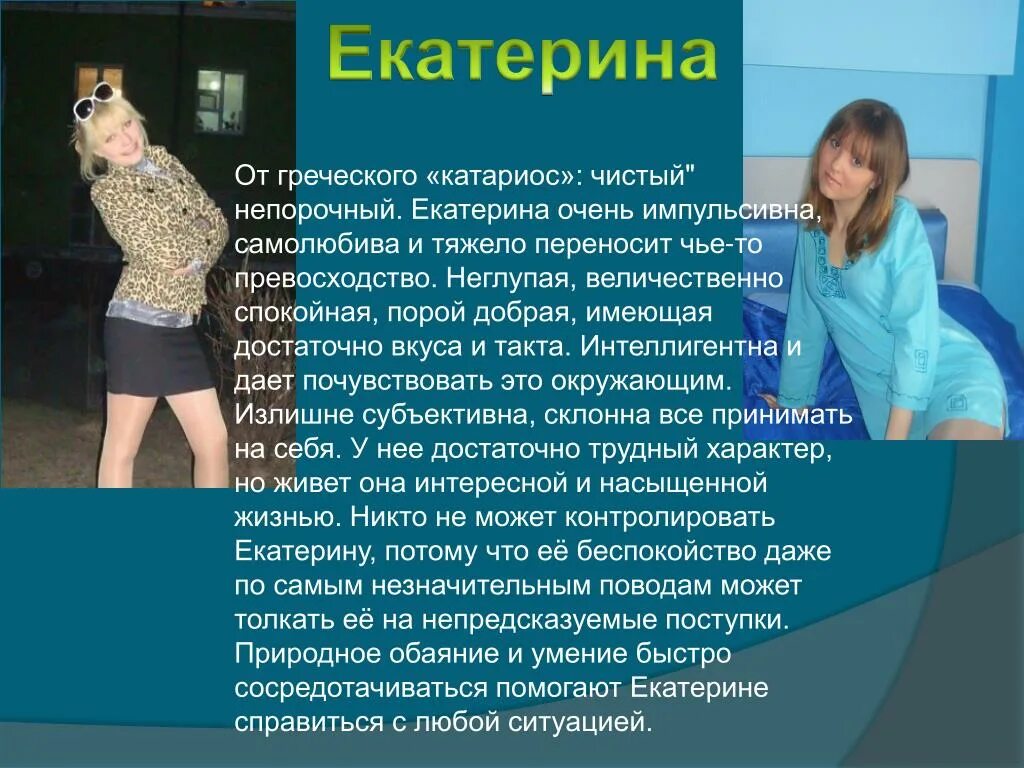 Екатерина

От греческого «катариос»: чистый" непорочный. Екатерина очень импульсивна, самолюбива и тяжело переносит чье-то превосходство. Неглупая, величественно спокойная, порой добрая, имеющая достаточно вкуса и такта. Интеллигентна и дает почувствовать это окружающим. Излишне субъективна, склонна все принимать на себя. У нее достаточно трудный характер, но живет она интересной и насыщенной жизнью. Никто не может контролировать Екатерину, потому что её беспокойство даже по самым незначительным поводам может толкать её на непредсказуемые поступки. Природное обаяние и умение быстро сосредотачиваться помогают Екатерине справиться с любой ситуацией.